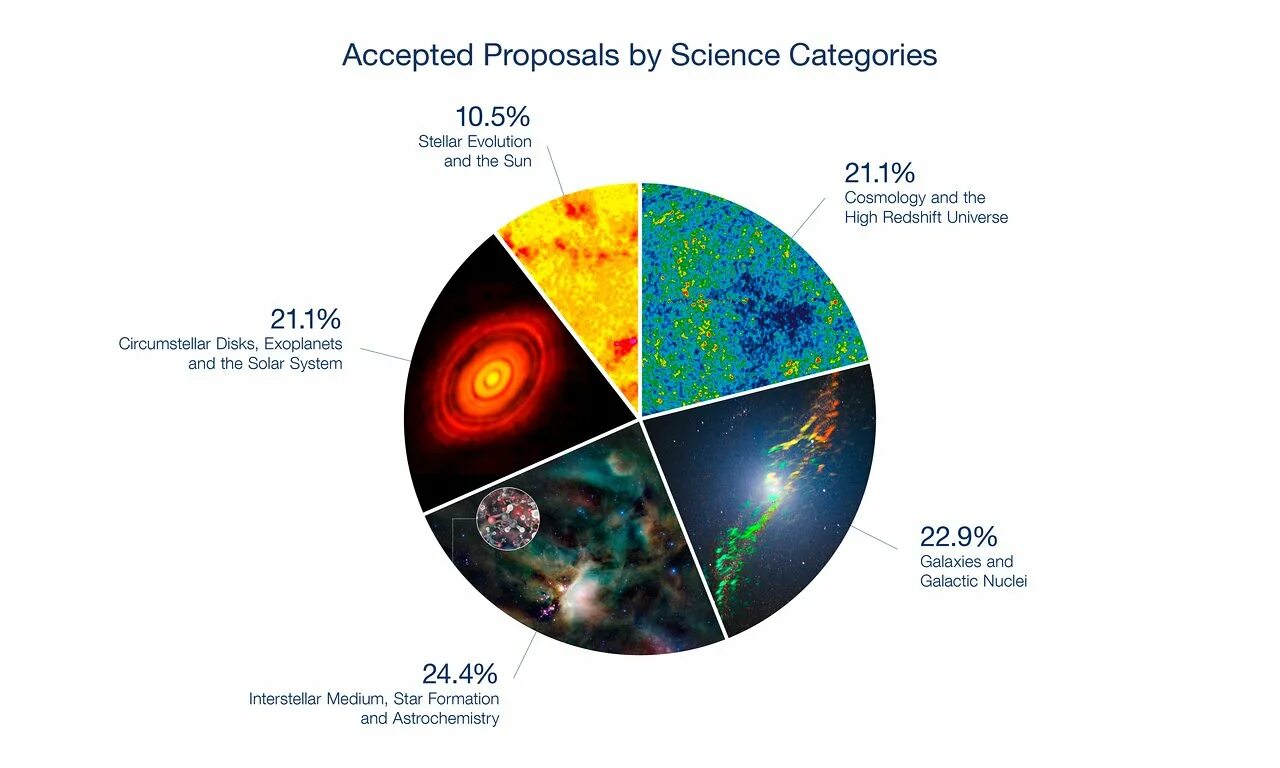 Accepted Proposals by Science Categories

10.5%
Stellar Evolution and the Sun

21.1%
Cosmology and the High Redshift Universe

21.1%
Circumstellar Disks, Exoplanets and the Solar System

22.9%
Galaxies and Galactic Nuclei

24.4%
Interstellar Medium, Star Formation and Astrochemistry